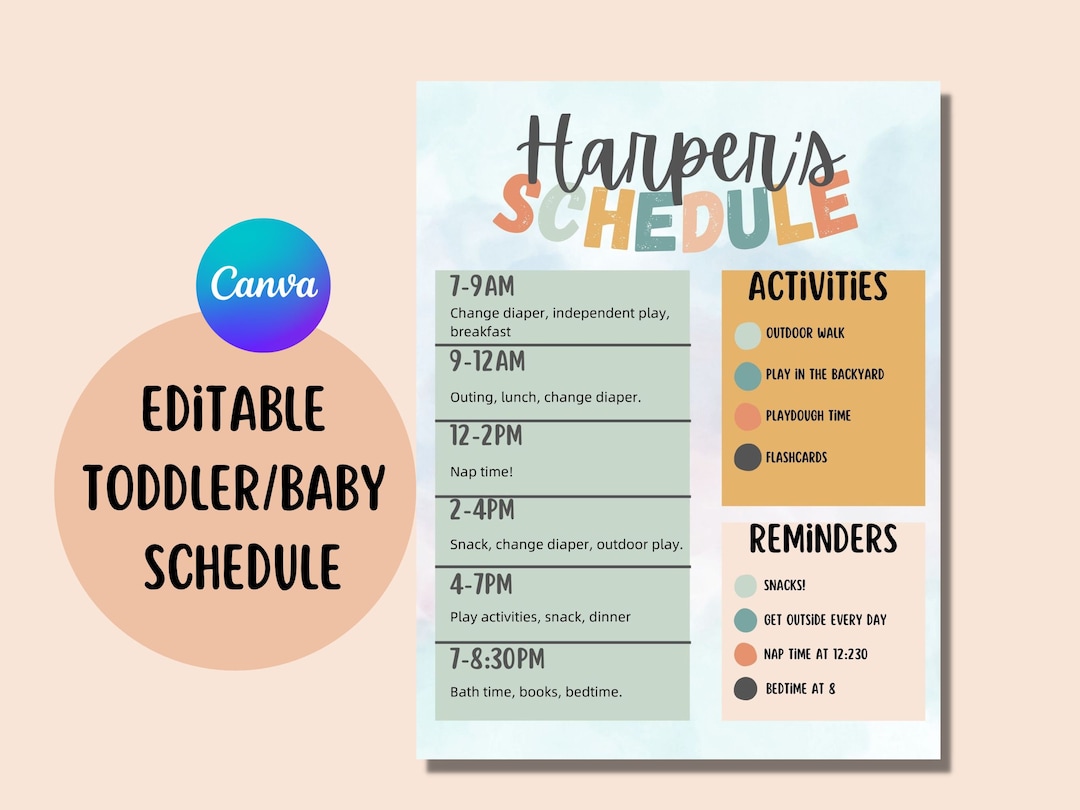 Canva

EDITABLE TODDLER/BABY SCHEDULE

Harper's SCHEDULE

7-9AM
Change diaper, independent play, breakfast

9-12AM
Outing, lunch, change diaper.

12-2PM
Nap time!

2-4PM
Snack, change diaper, outdoor play.

4-7PM
Play activities, snack, dinner

7-8:30PM
Bath time, books, bedtime.

ACTIVITIES
OUTDOOR WALK
PLAY IN THE BACKYARD
PLAYDOUGH TIME
FLASHCARDS

REMINDERS
SNACKS!
GET OUTSIDE EVERY DAY
NAP TIME AT 12:230
BEDTIME AT 8